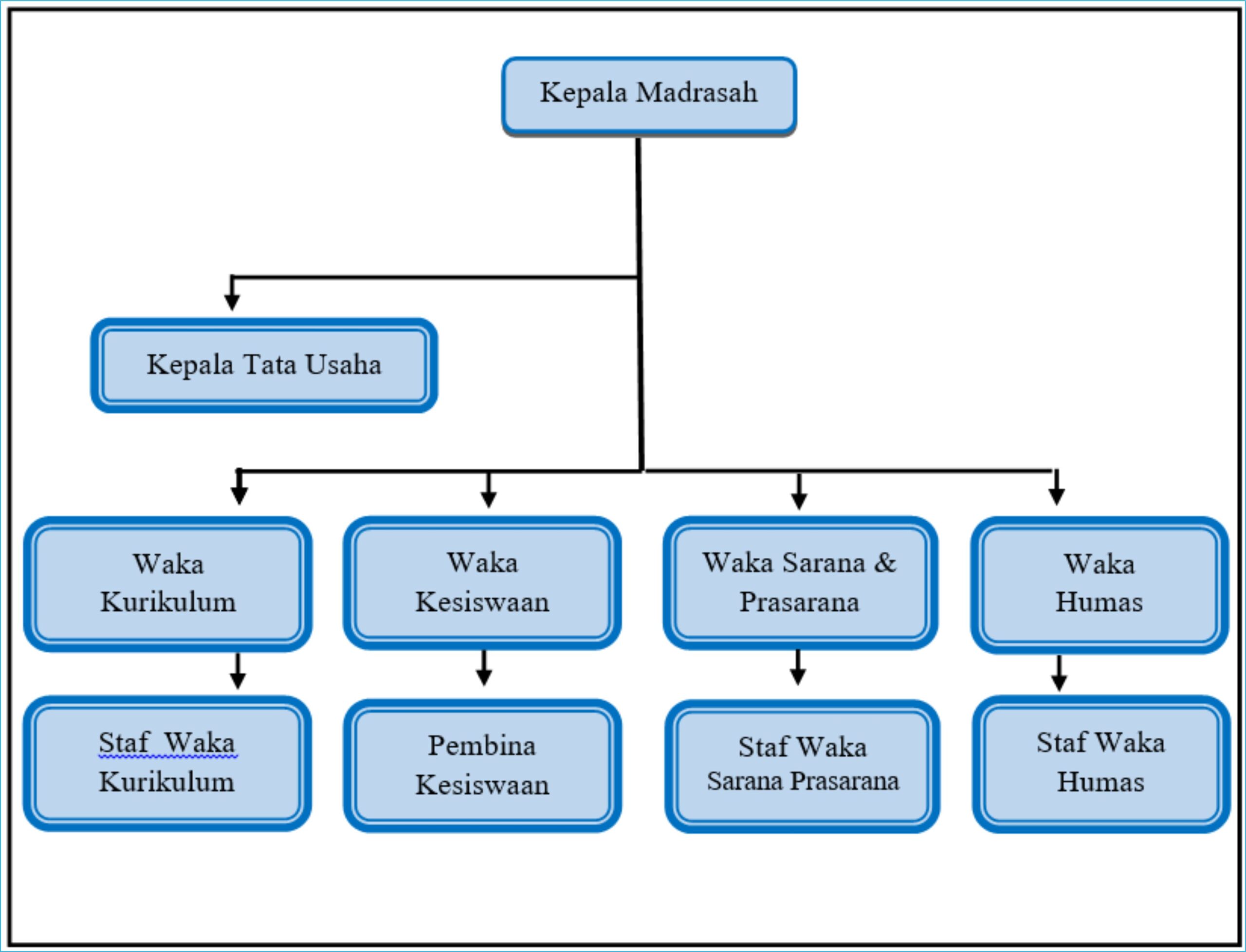 Kepala Madrasah

Kepala Tata Usaha

Waka Kurikulum

Waka Kesiswaan

Waka Sarana & Prasarana

Waka Humas

Staf Waka Kurikulum

Pembina Kesiswaan

Staf Waka Sarana Prasarana

Staf Waka Humas